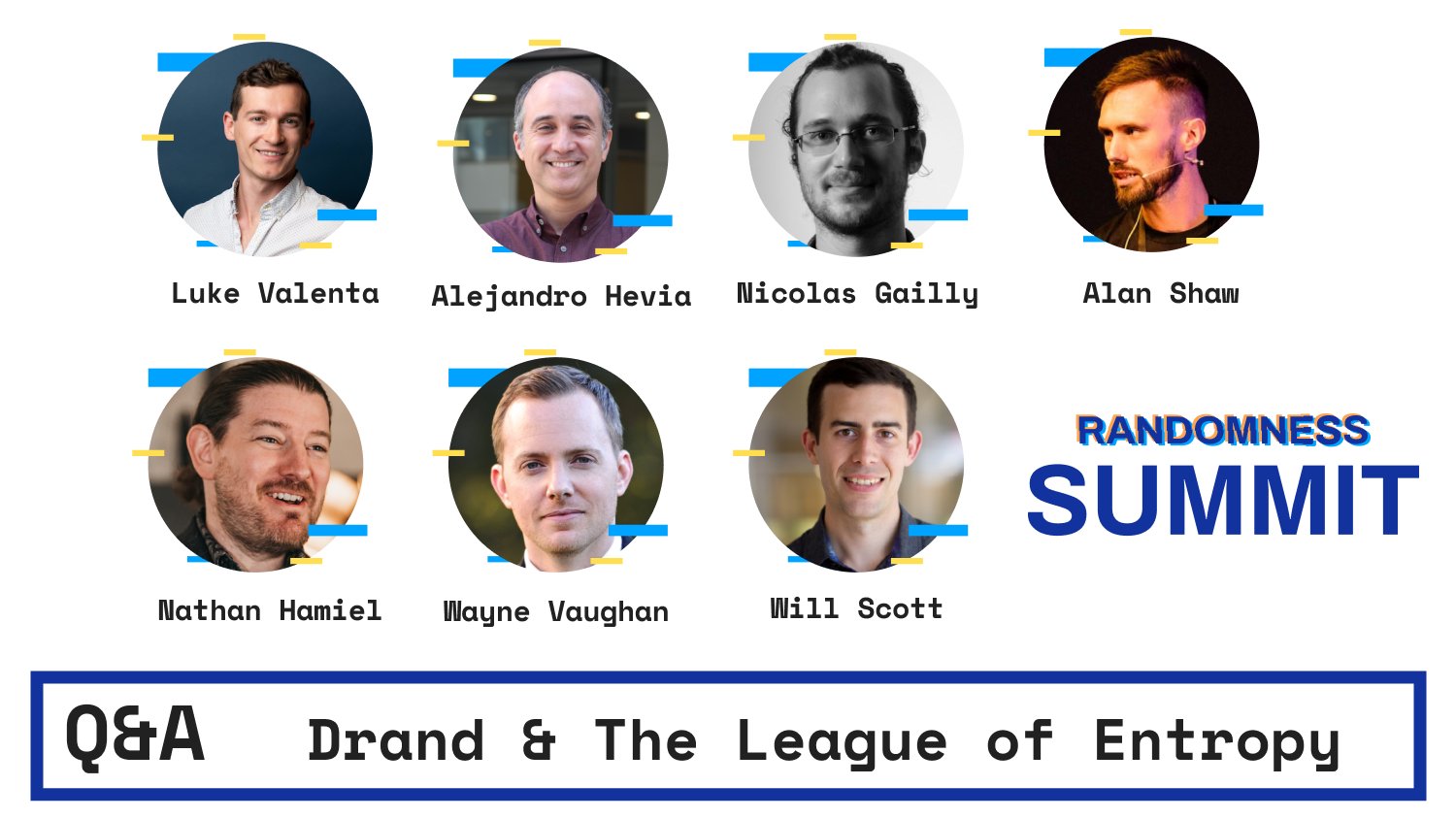 Luke Valenta

Alejandro Hevia

Nicolas Gailly

Alan Shaw

Nathan Hamiel

Wayne Vaughan

Will Scott

RANDOMNESS SUMMIT

Q&A Drand & The League of Entropy